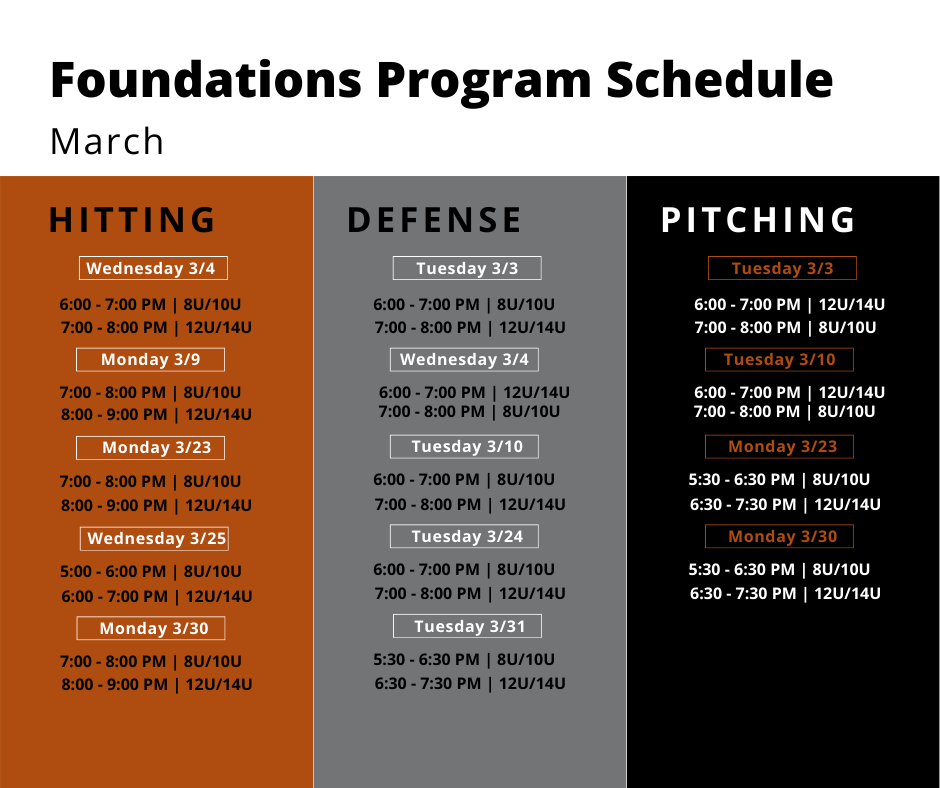 Foundations Program Schedule
March

HITTING

Wednesday 3/4

6:00 - 7:00 PM | 8U/10U
7:00 - 8:00 PM | 12U/14U

Monday 3/9

7:00 - 8:00 PM | 8U/10U
8:00 - 9:00 PM | 12U/14U

Monday 3/23

7:00 - 8:00 PM | 8U/10U
8:00 - 9:00 PM | 12U/14U

Wednesday 3/25

5:00 - 6:00 PM | 8U/10U
6:00 - 7:00 PM | 12U/14U

Monday 3/30

7:00 - 8:00 PM | 8U/10U
8:00 - 9:00 PM | 12U/14U

DEFENSE

Tuesday 3/3

6:00 - 7:00 PM | 8U/10U
7:00 - 8:00 PM | 12U/14U

Wednesday 3/4

6:00 - 7:00 PM | 12U/14U
7:00 - 8:00 PM | 8U/10U

Tuesday 3/10

6:00 - 7:00 PM | 8U/10U
7:00 - 8:00 PM | 12U/14U

Tuesday 3/24

6:00 - 7:00 PM | 8U/10U
7:00 - 8:00 PM | 12U/14U

Tuesday 3/31

5:30 - 6:30 PM | 8U/10U
6:30 - 7:30 PM | 12U/14U

PITCHING

Tuesday 3/3

6:00 - 7:00 PM | 12U/14U
7:00 - 8:00 PM | 8U/10U

Tuesday 3/10

6:00 - 7:00 PM | 12U/14U
7:00 - 8:00 PM | 8U/10U

Monday 3/23

5:30 - 6:30 PM | 8U/10U
6:30 - 7:30 PM | 12U/14U

Monday 3/30

5:30 - 6:30 PM | 8U/10U
6:30 - 7:30 PM | 12U/14U